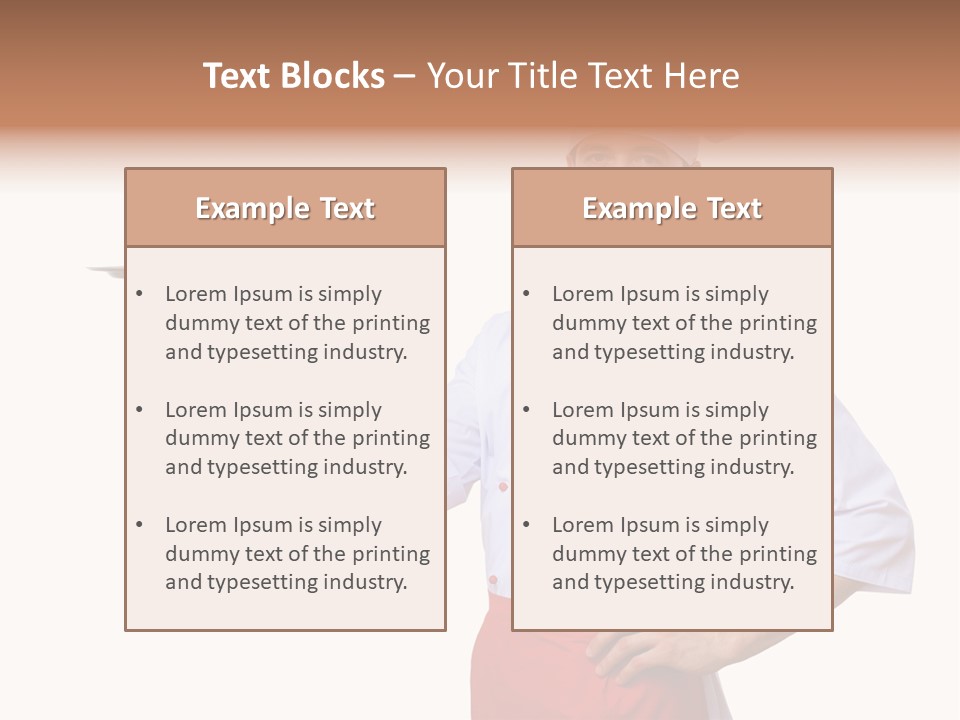 Text Blocks – Your Title Text Here

Example Text

• Lorem Ipsum is simply dummy text of the printing and typesetting industry.

• Lorem Ipsum is simply dummy text of the printing and typesetting industry.

• Lorem Ipsum is simply dummy text of the printing and typesetting industry.

Example Text

• Lorem Ipsum is simply dummy text of the printing and typesetting industry.

• Lorem Ipsum is simply dummy text of the printing and typesetting industry.

• Lorem Ipsum is simply dummy text of the printing and typesetting industry.